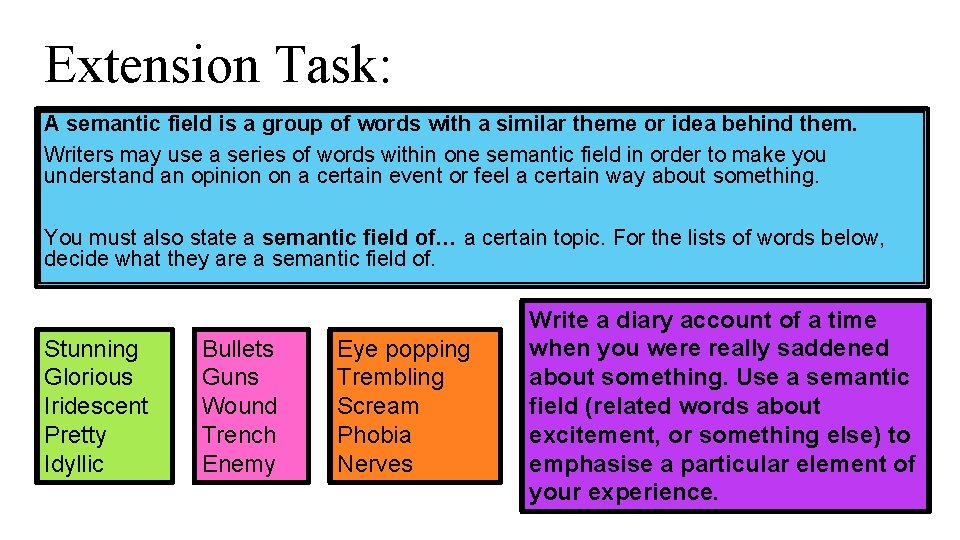 Extension Task:

A semantic field is a group of words with a similar theme or idea behind them. Writers may use a series of words within one semantic field in order to make you understand an opinion on a certain event or feel a certain way about something.

You must also state a semantic field of… a certain topic. For the lists of words below, decide what they are a semantic field of.

Stunning
Glorious
Iridescent
Pretty
Idyllic

Bullets
Guns
Wound
Trench
Enemy

Eye popping
Trembling
Scream
Phobia
Nerves

Write a diary account of a time when you were really saddened about something. Use a semantic field (related words about excitement, or something else) to emphasise a particular element of your experience.